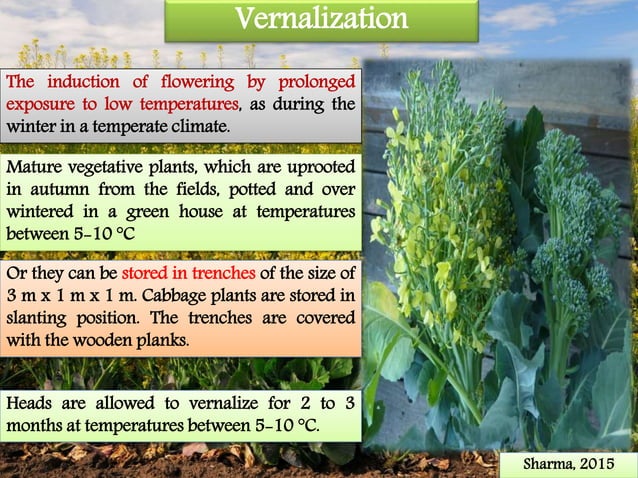 Vernalization

The induction of flowering by prolonged exposure to low temperatures, as during the winter in a temperate climate.

Mature vegetative plants, which are uprooted in autumn from the fields, potted and over wintered in a green house at temperatures between 5-10 °C

Or they can be stored in trenches of the size of 3 m x 1 m x 1 m. Cabbage plants are stored in slanting position. The trenches are covered with the wooden planks.

Heads are allowed to vernalize for 2 to 3 months at temperatures between 5-10 °C.

Sharma, 2015